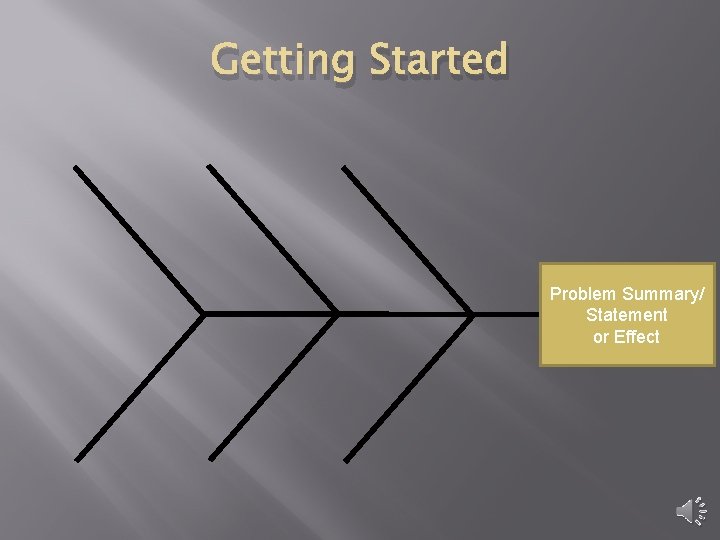 Getting Started

Problem Summary/ Statement or Effect